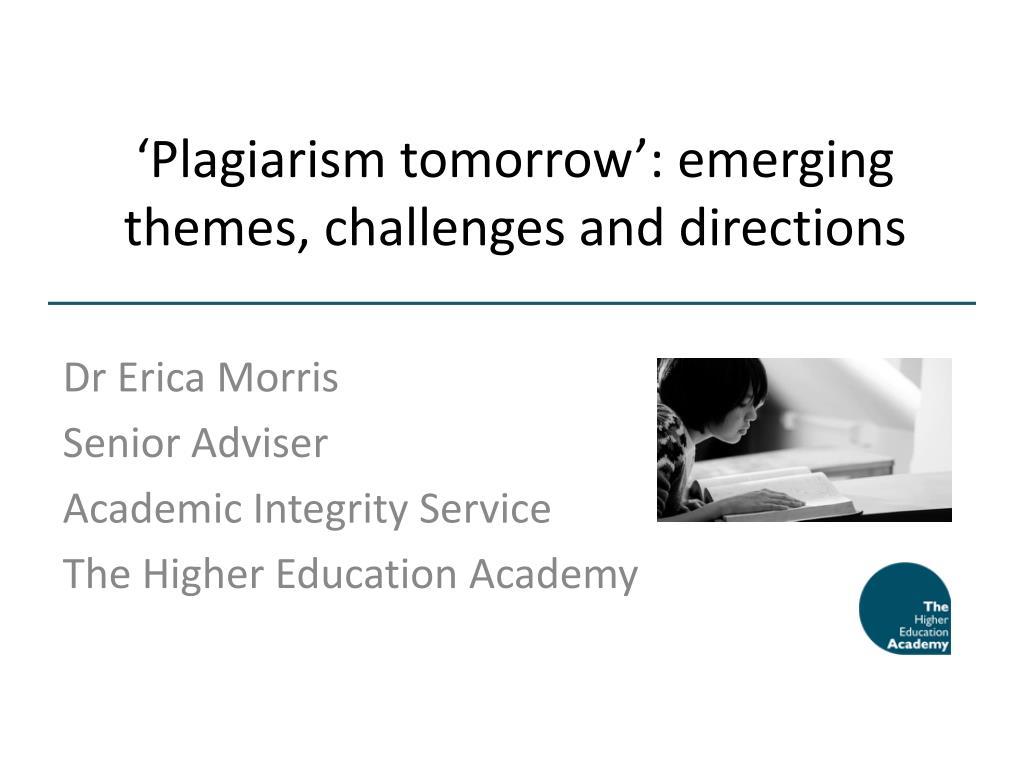 ‘Plagiarism tomorrow’: emerging themes, challenges and directions

Dr Erica Morris
Senior Adviser
Academic Integrity Service
The Higher Education Academy

The Higher Education Academy